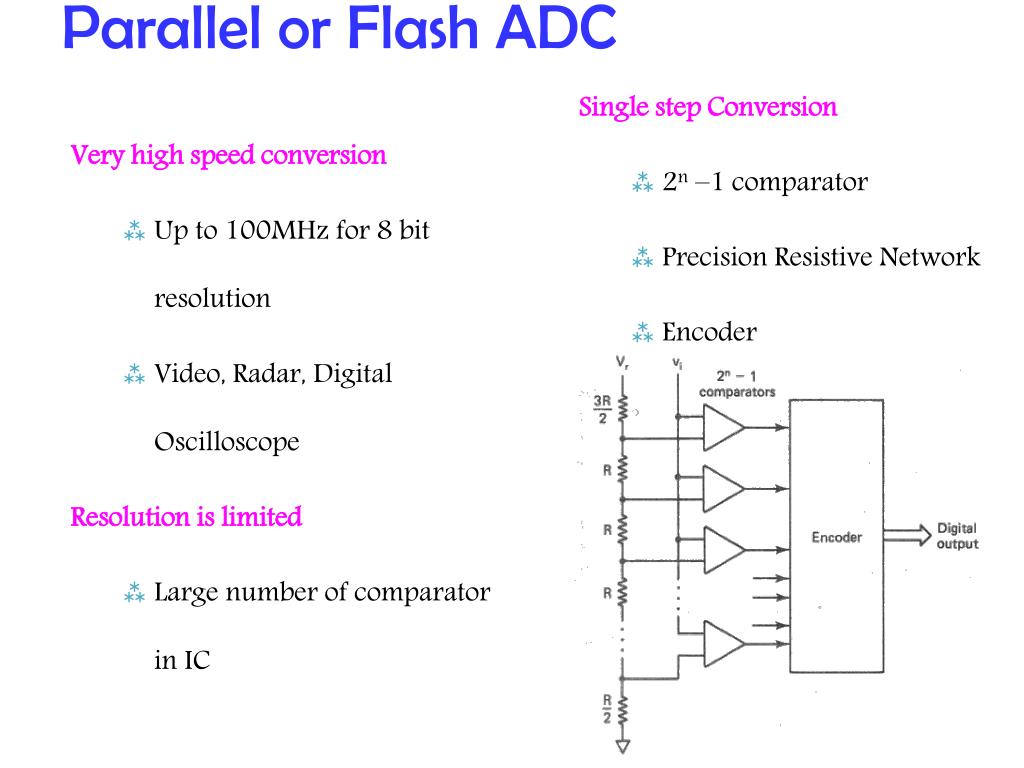 Parallel or Flash ADC

Very high speed conversion

⁂ Up to 100MHz for 8 bit resolution

⁂ Video, Radar, Digital Oscilloscope

Resolution is limited

⁂ Large number of comparator in IC

Single step Conversion

⁂ $2^n - 1$ comparator

⁂ Precision Resistive Network

⁂ Encoder

$V_r$

$v_i$

$2^n - 1$ comparators

$\frac{3R}{2}$

R

R

R

$\frac{R}{2}$

Encoder

Digital output